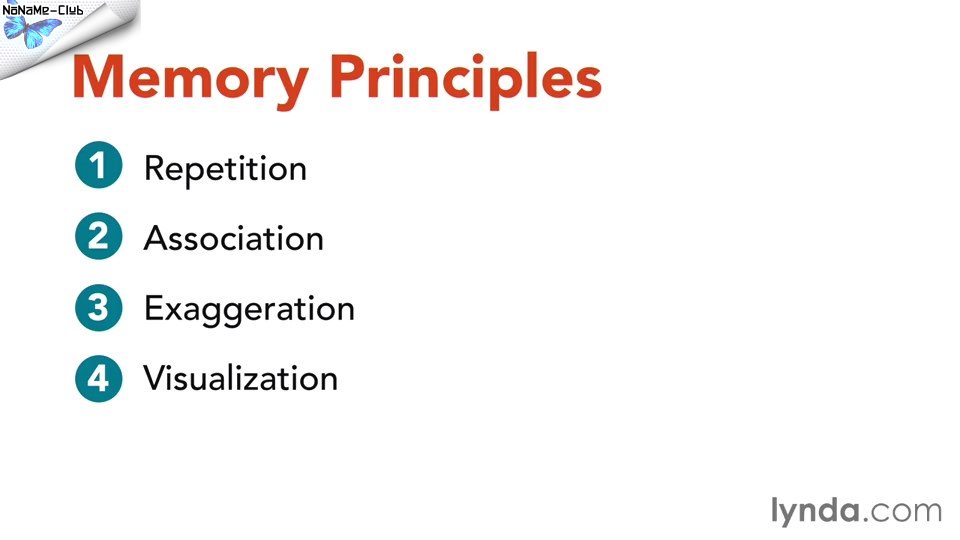 NoNaMe-Club

Memory Principles

1 Repetition

2 Association

3 Exaggeration

4 Visualization

lynda.com